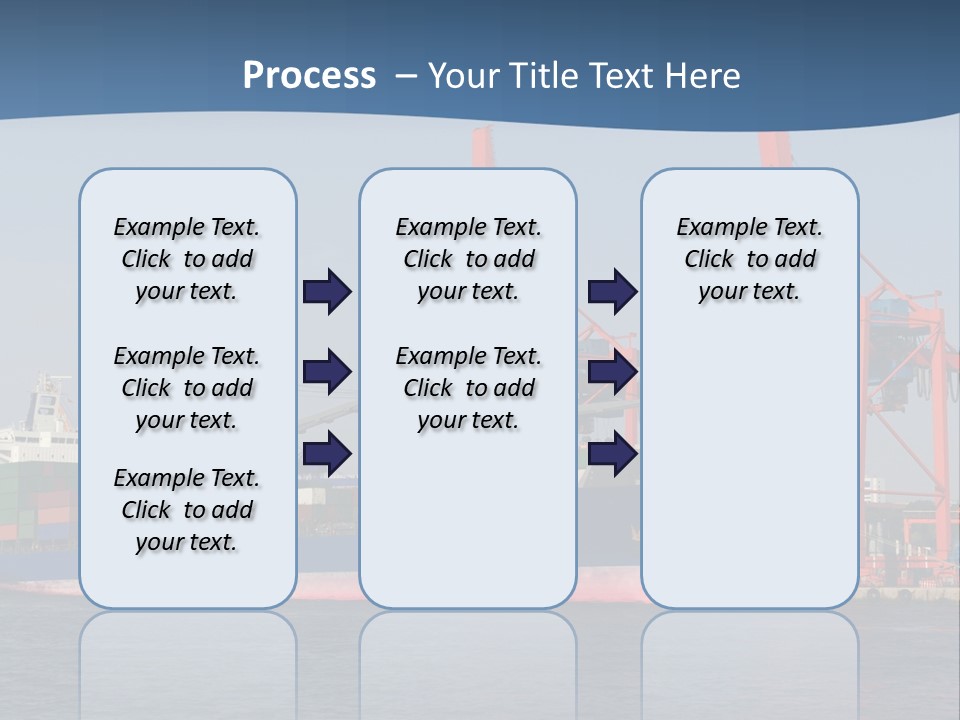 Process – Your Title Text Here

Example Text. Click to add your text.

Example Text. Click to add your text.

Example Text. Click to add your text.

Example Text. Click to add your text.

Example Text. Click to add your text.

Example Text. Click to add your text.